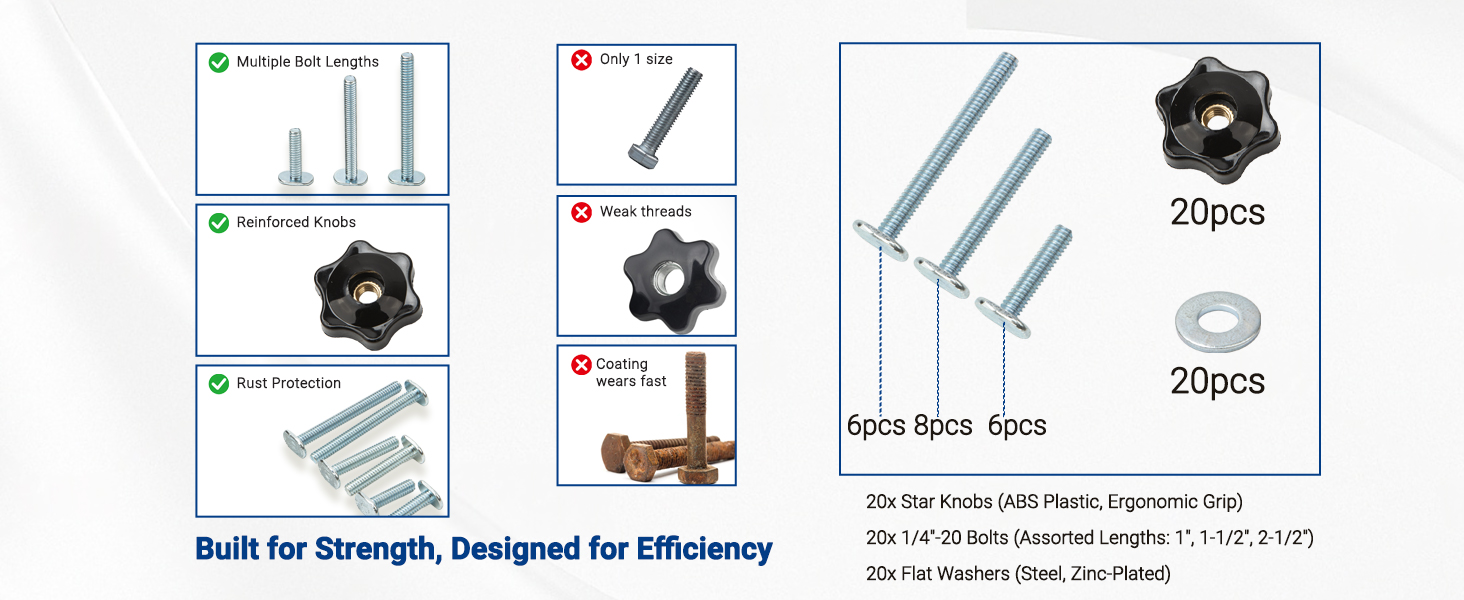 Multiple Bolt Lengths

Reinforced Knobs

Rust Protection

Only 1 size

Weak threads

Coating wears fast

Built for Strength, Designed for Efficiency

20pcs

20pcs

6pcs 8pcs 6pcs

20x Star Knobs (ABS Plastic, Ergonomic Grip)

20x 1/4"-20 Bolts (Assorted Lengths: 1", 1-1/2", 2-1/2")

20x Flat Washers (Steel, Zinc-Plated)